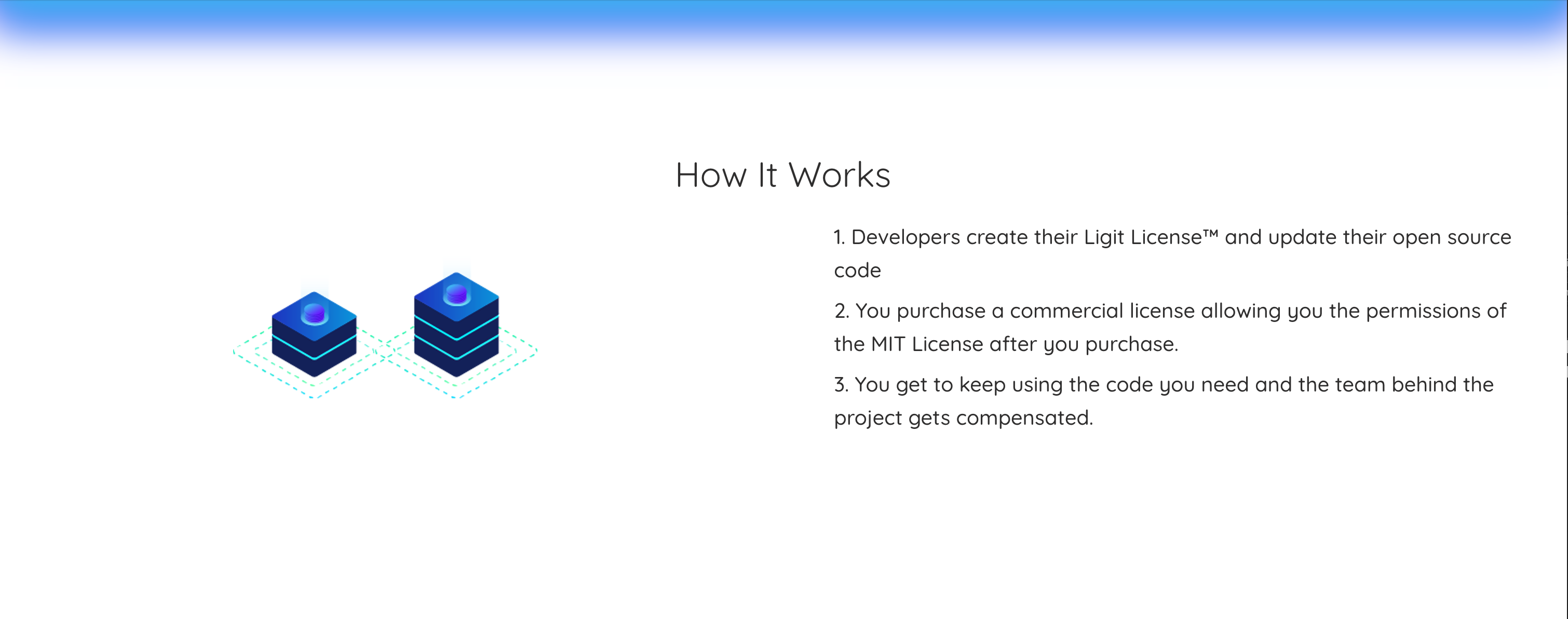 How It Works

1. Developers create their Ligit License™ and update their open source code

2. You purchase a commercial license allowing you the permissions of the MIT License after you purchase.

3. You get to keep using the code you need and the team behind the project gets compensated.